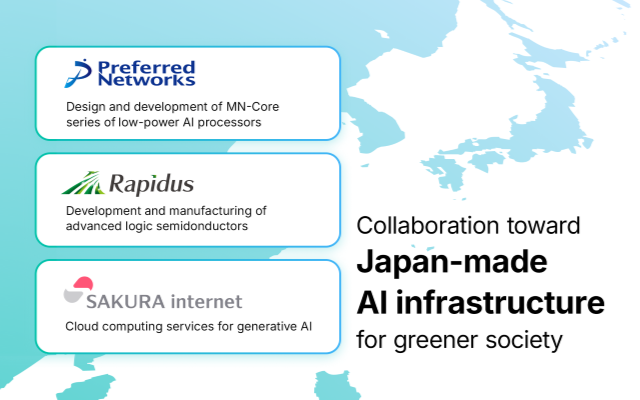 Preferred Networks

Design and development of MN-Core series of low-power AI processors

Rapidus

Development and manufacturing of advanced logic semidonductors

SAKURA internet

Cloud computing services for generative AI

Collaboration toward
Japan-made
AI infrastructure
for greener society